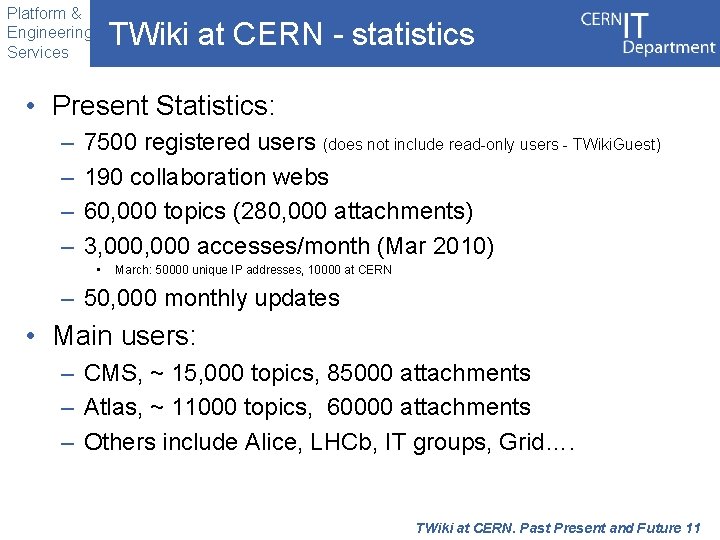 Platform & Engineering Services

TWiki at CERN - statistics

CERN IT Department

• Present Statistics:
– 7500 registered users (does not include read-only users - TWikiGuest)
– 190 collaboration webs
– 60,000 topics (280,000 attachments)
– 3,000,000 accesses/month (Mar 2010)
• March: 50000 unique IP addresses, 10000 at CERN
– 50,000 monthly updates

• Main users:
– CMS, ~ 15,000 topics, 85000 attachments
– Atlas, ~ 11000 topics, 60000 attachments
– Others include Alice, LHCb, IT groups, Grid….

TWiki at CERN. Past Present and Future 11